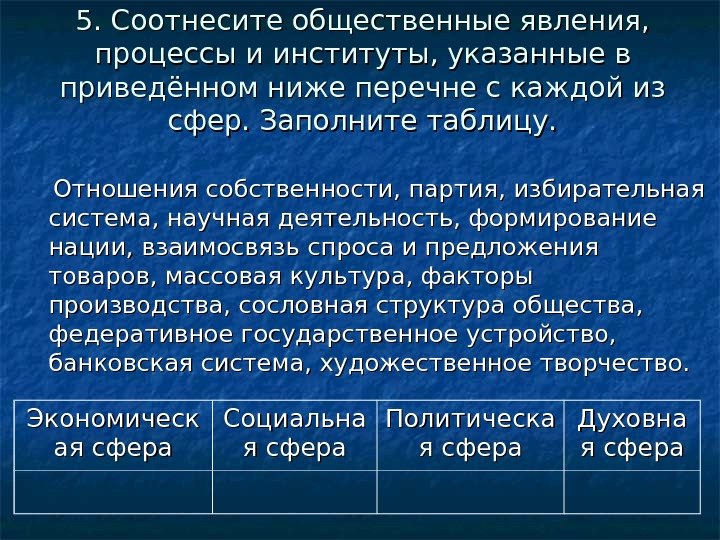 5. Соотнесите общественные явления, процессы и институты, указанные в приведённом ниже перечне с каждой из сфер. Заполните таблицу.

Отношения собственности, партия, избирательная система, научная деятельность, формирование нации, взаимосвязь спроса и предложения товаров, массовая культура, факторы производства, сословная структура общества, федеративное государственное устройство, банковская система, художественное творчество.

| Экономическая сфера | Социальная сфера | Политическая сфера | Духовная сфера |
|---|---|---|---|
| | | | |